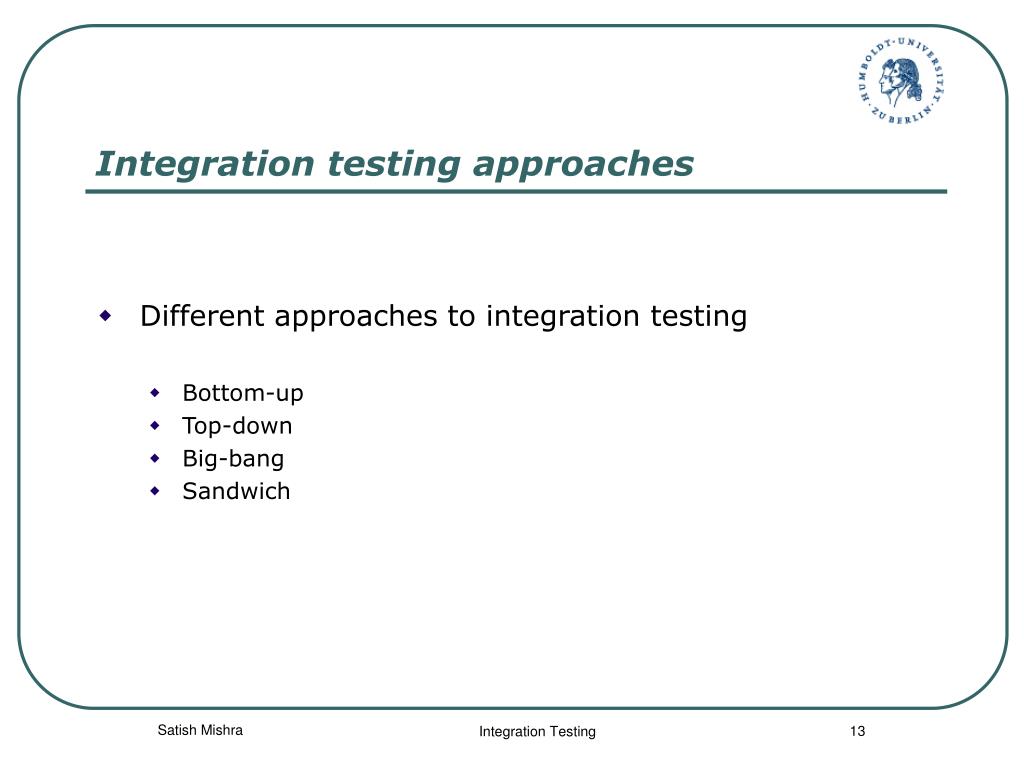 HUMBOLDT-UNIVERSITÄT ZU BERLIN

Integration testing approaches

Different approaches to integration testing

Bottom-up
Top-down
Big-bang
Sandwich

Satish Mishra

Integration Testing

13